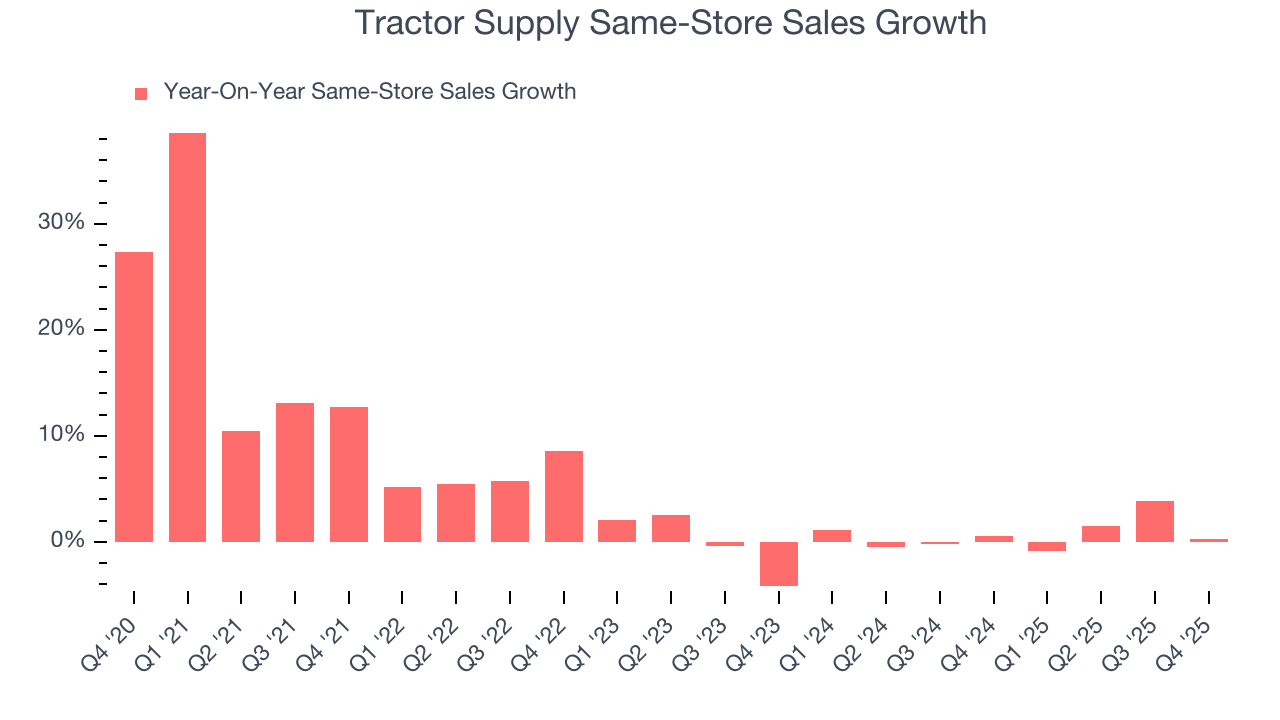 Tractor Supply Same-Store Sales Growth

Year-On-Year Same-Store Sales Growth

30%
20%
10%
0%

Q4 '20
Q1 '21
Q2 '21
Q3 '21
Q4 '21
Q1 '22
Q2 '22
Q3 '22
Q4 '22
Q1 '23
Q2 '23
Q3 '23
Q4 '23
Q1 '24
Q2 '24
Q3 '24
Q4 '24
Q1 '25
Q2 '25
Q3 '25
Q4 '25